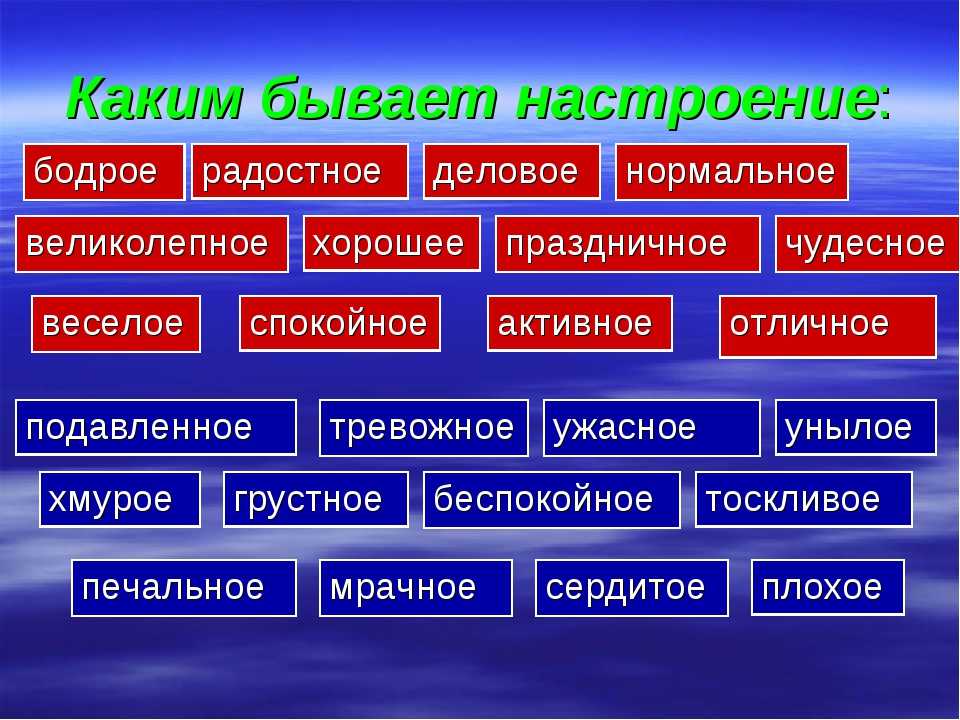 Каким бывает настроение:

бодрое радостное деловое нормальное

великолепное хорошее праздничное чудесное

веселое спокойное активное отличное

подавленное тревожное ужасное унылое

хмурое грустное беспокойное тоскливое

печальное мрачное сердитое плохое